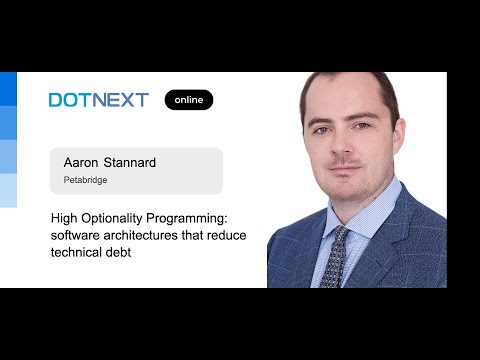 DOTNEXT online

Aaron Stannard
Petabridge

High Optionality Programming: software architectures that reduce technical debt